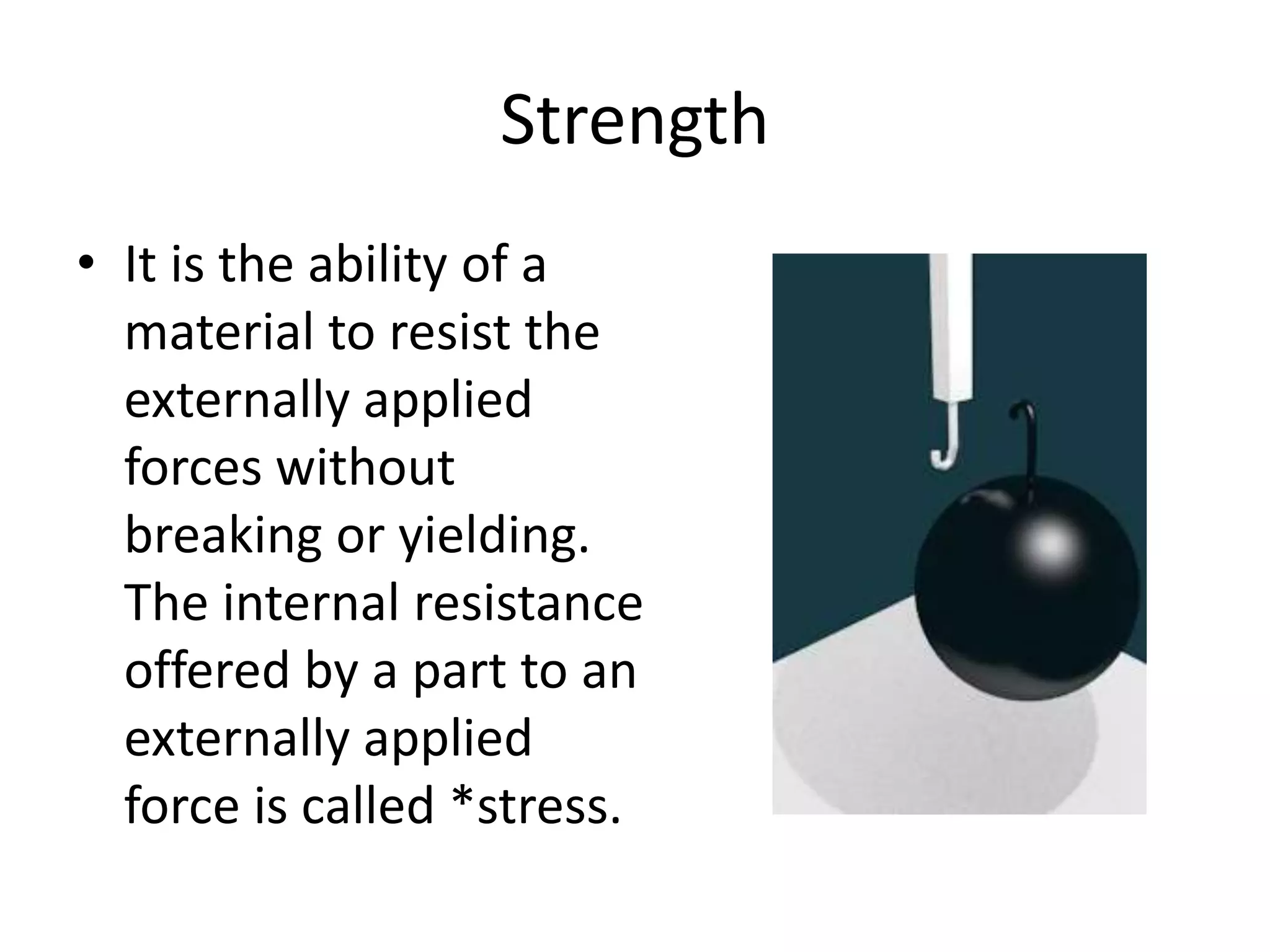 Strength

• It is the ability of a material to resist the externally applied forces without breaking or yielding. The internal resistance offered by a part to an externally applied force is called *stress.